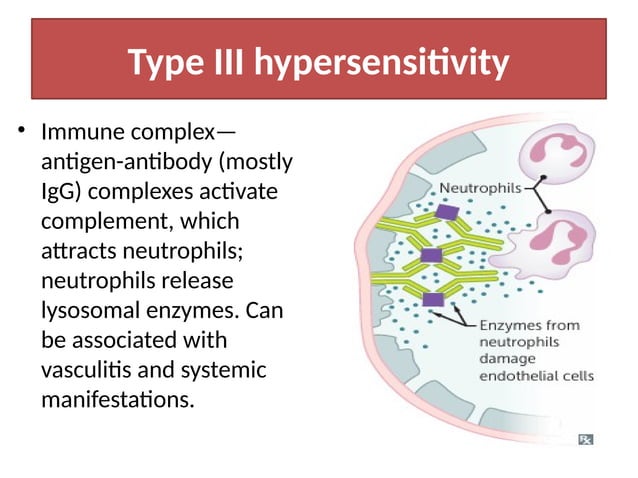 Type III hypersensitivity

• Immune complex—antigen-antibody (mostly IgG) complexes activate complement, which attracts neutrophils; neutrophils release lysosomal enzymes. Can be associated with vasculitis and systemic manifestations.

Neutrophils

Enzymes from neutrophils damage endothelial cells

Rx